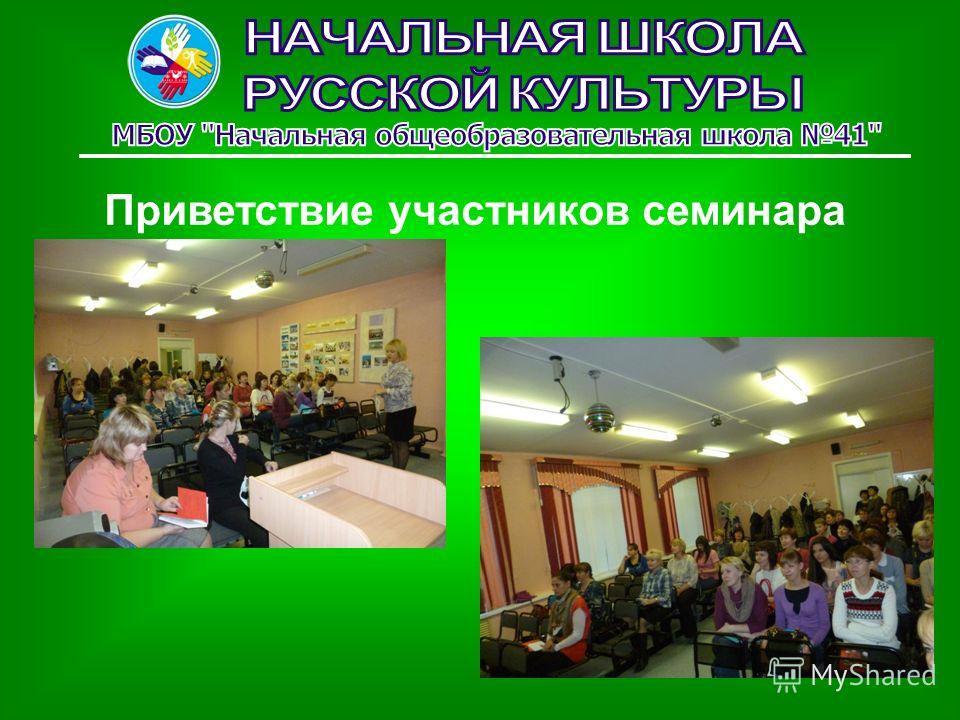 НАЧАЛЬНАЯ ШКОЛА РУССКОЙ КУЛЬТУРЫ
МБОУ "Начальная общеобразовательная школа №41"

Приветствие участников семинара

MyShared